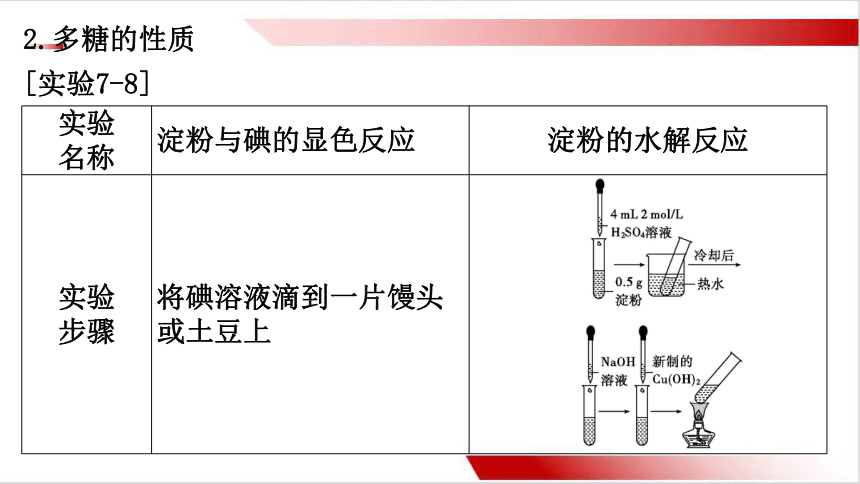 2. 多糖的性质

[实验7-8]

| 实验名称 | 淀粉与碘的显色反应 | 淀粉的水解反应 |
|---|---|---|
| 实验步骤 | 将碘溶液滴到一片馒头或土豆上 | 4 mL 2 mol/L $H_2SO_4$溶液 0.5 g 淀粉 冷却后 热水 NaOH 溶液 新制的 $Cu(OH)_2$ |